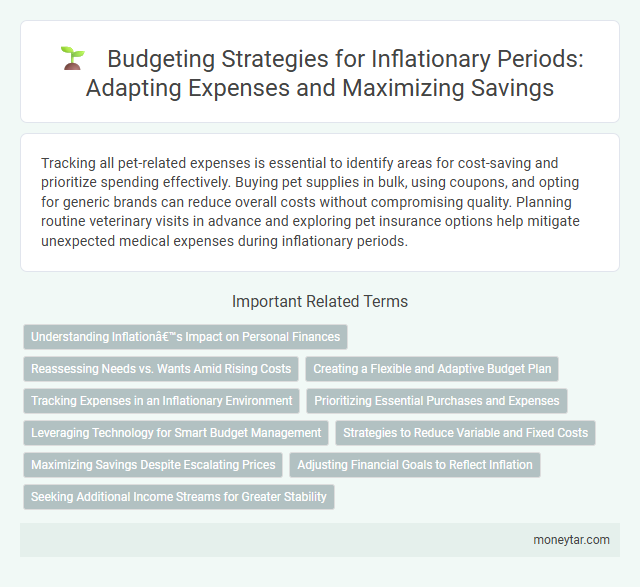 Budgeting Strategies for Inflationary Periods: Adapting Expenses and Maximizing Savings

Tracking all pet-related expenses is essential to identify areas for cost-saving and prioritize spending effectively. Buying pet supplies in bulk, using coupons, and opting for generic brands can reduce overall costs without compromising quality. Planning routine veterinary visits in advance and exploring pet insurance options help mitigate unexpected medical expenses during inflationary periods.

Important Related Terms

Understanding Inflationâ€™s Impact on Personal Finances

Reassessing Needs vs. Wants Amid Rising Costs

Creating a Flexible and Adaptive Budget Plan

Tracking Expenses in an Inflationary Environment

Prioritizing Essential Purchases and Expenses

Leveraging Technology for Smart Budget Management

Strategies to Reduce Variable and Fixed Costs

Maximizing Savings Despite Escalating Prices

Adjusting Financial Goals to Reflect Inflation

Seeking Additional Income Streams for Greater Stability

moneytar.com